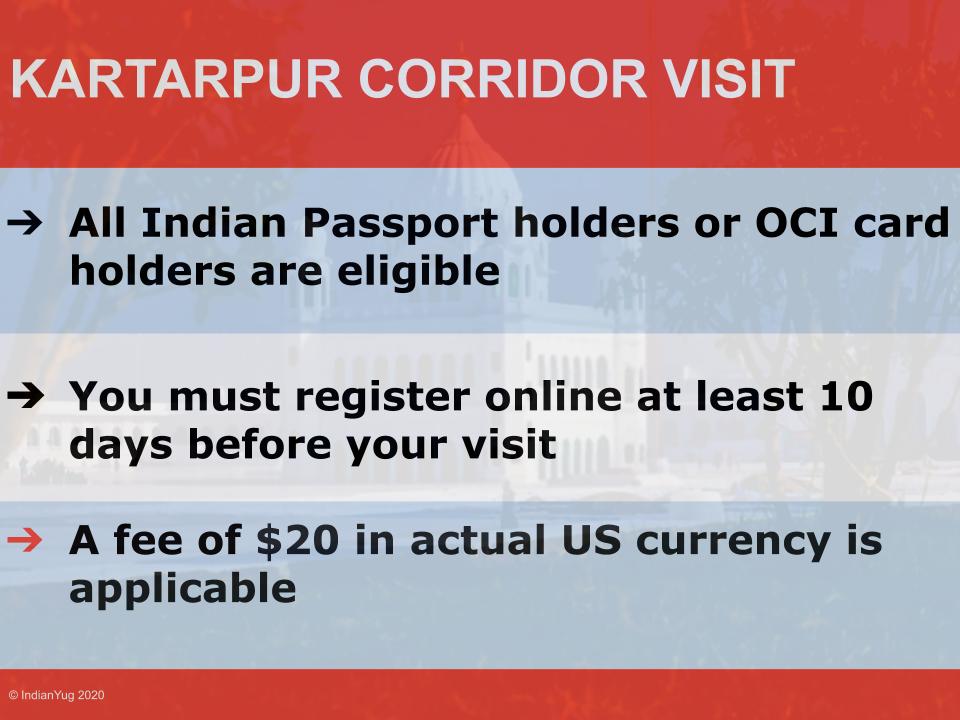 KARTARPUR CORRIDOR VISIT

➔ All Indian Passport holders or OCI card holders are eligible

➔ You must register online at least 10 days before your visit

➔ A fee of \$20 in actual US currency is applicable

© IndianYug 2020